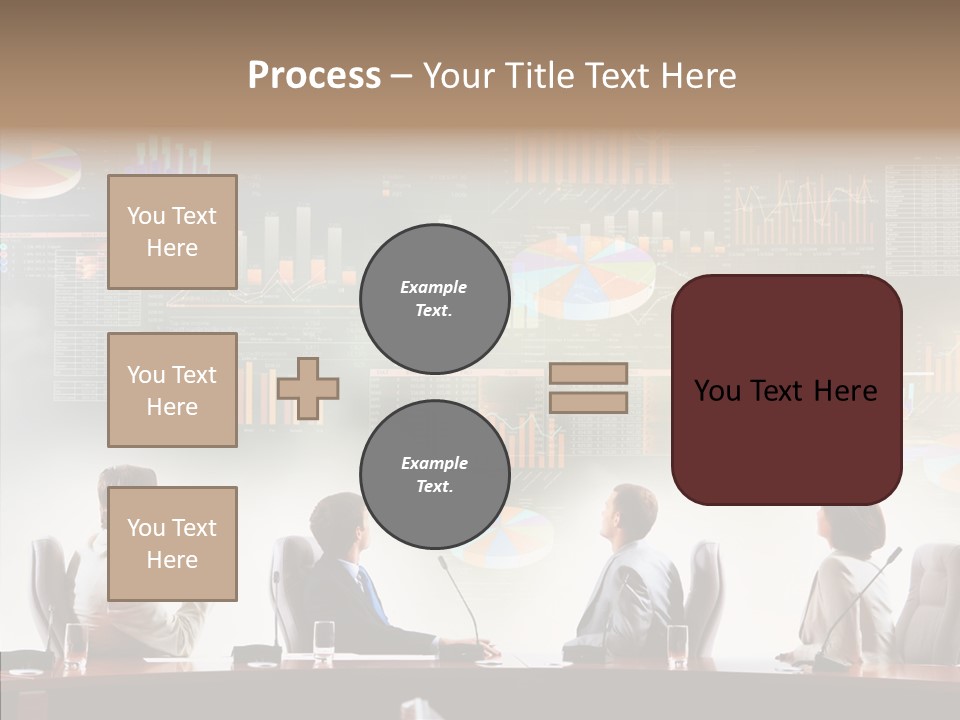 Process – Your Title Text Here

You Text Here

You Text Here

You Text Here

Example Text.

Example Text.

You Text Here